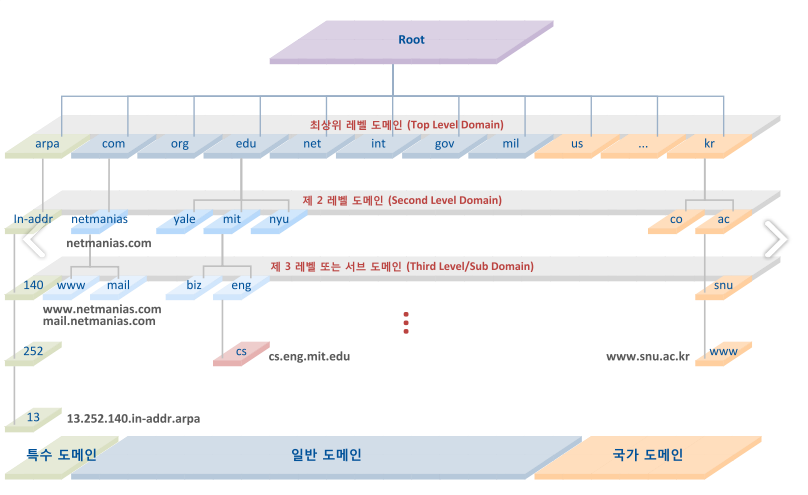 Root

최상위 레벨 도메인 (Top Level Domain)

arpa com org edu net int gov mil us ... kr

제 2 레벨 도메인 (Second Level Domain)

In-addr netmanias yale mit nyu co ac

netmanias.com

제 3 레벨 또는 서브 도메인 (Third Level/Sub Domain)

140 www mail biz eng snu

www.netmanias.com
mail.netmanias.com

252 cs cs.eng.mit.edu www.snu.ac.kr www

13 13.252.140.in-addr.arpa

특수 도메인 일반 도메인 국가 도메인